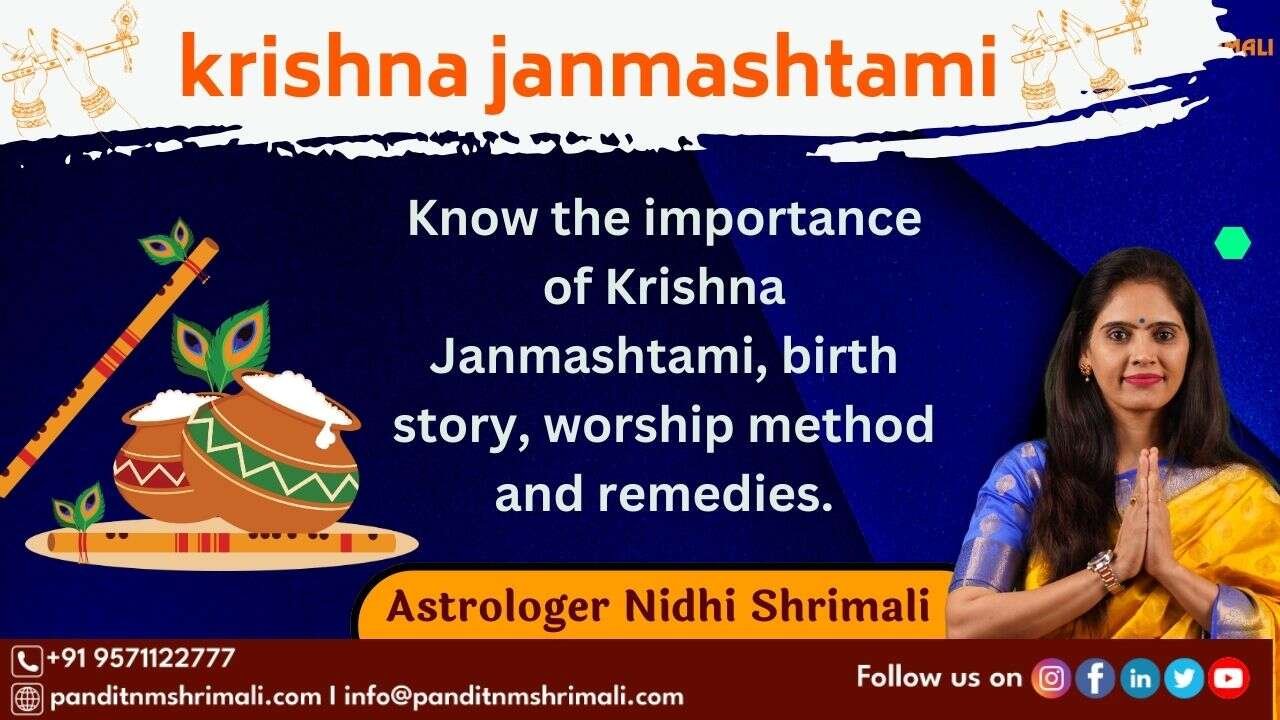 krishna janmashtami

MALI

Know the importance of Krishna Janmashtami, birth story, worship method and remedies.

Astrologer Nidhi Shrimali

+91 9571122777

panditnmshrimali.com | info@panditnmshrimali.com

Follow us on